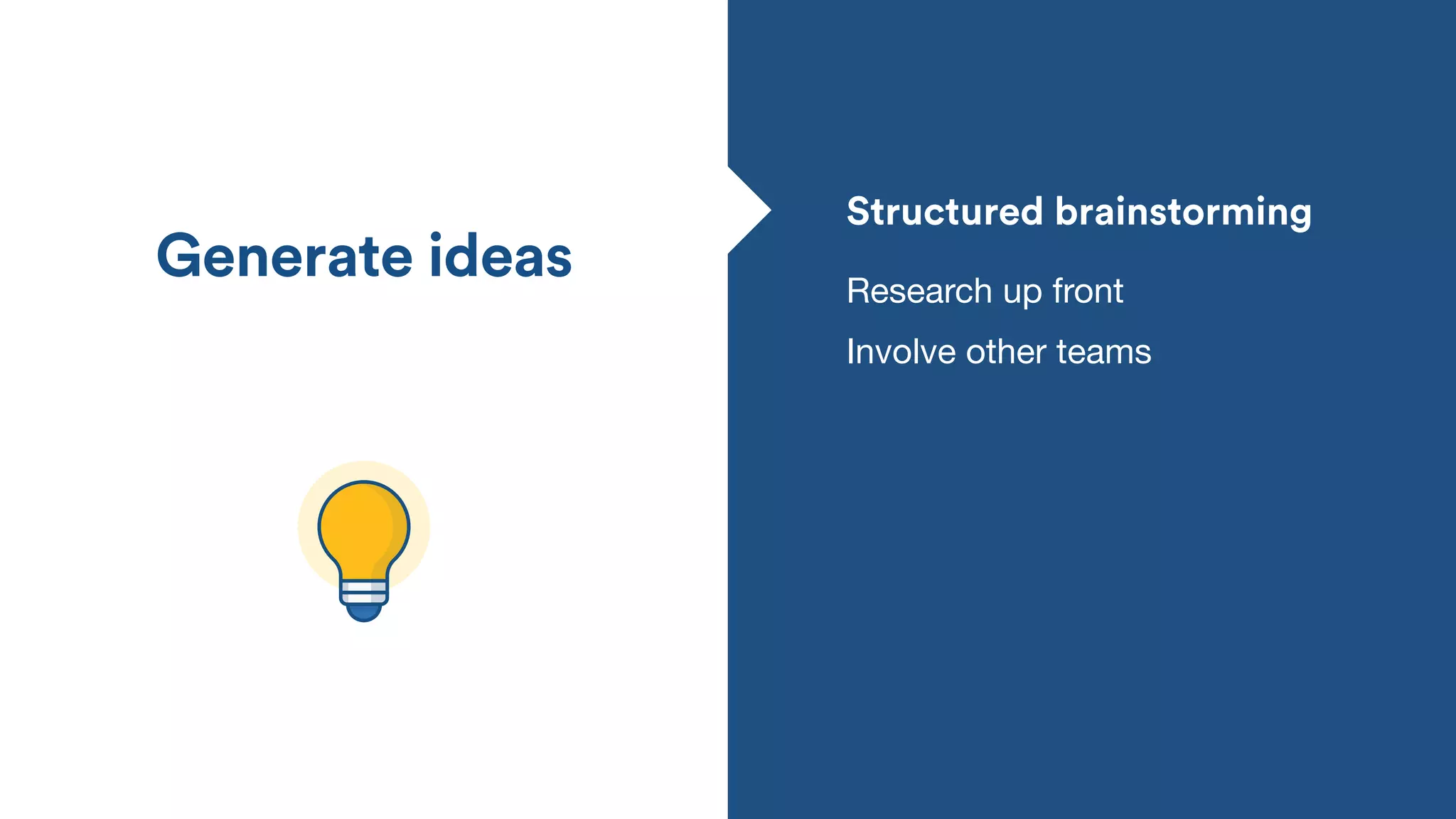 Generate ideas

Structured brainstorming

Research up front

Involve other teams